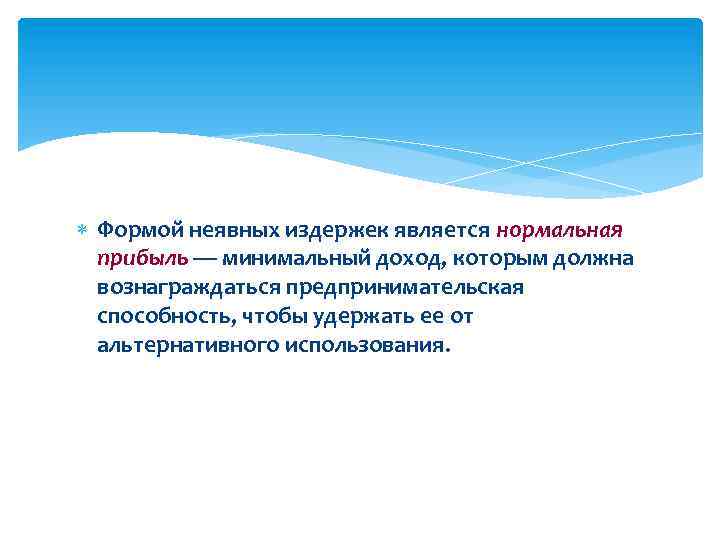 Формой неявных издержек является нормальная прибыль — минимальный доход, которым должна вознаграждаться предпринимательская способность, чтобы удержать ее от альтернативного использования.